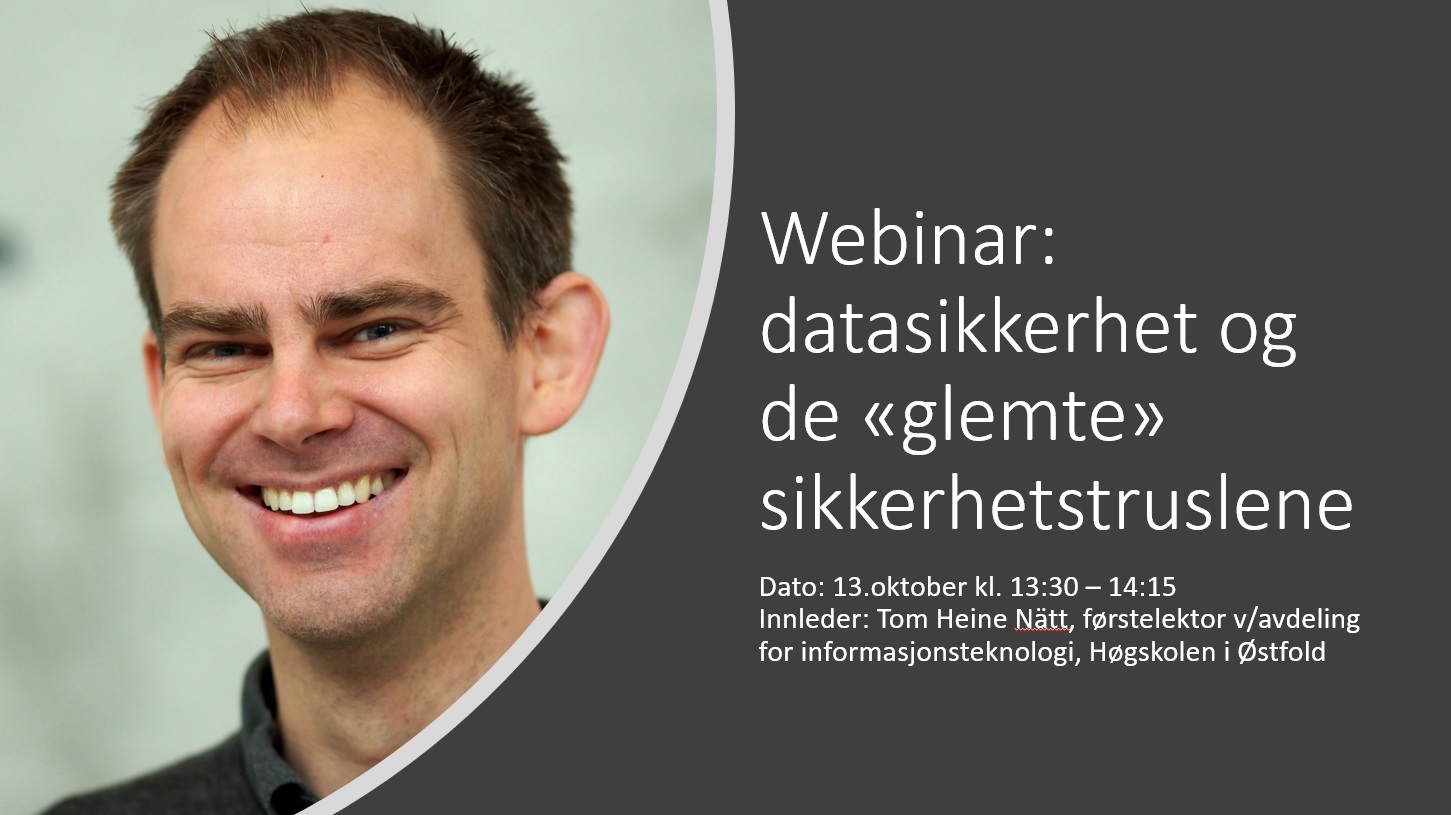 Webinar: datasikkerhet og de «glemte» sikkerhetstruslene

Dato: 13.oktober kl. 13:30 – 14:15
Innleder: Tom Heine Nätt, førstelektor v/avdeling for informasjonsteknologi, Høgskolen i Østfold